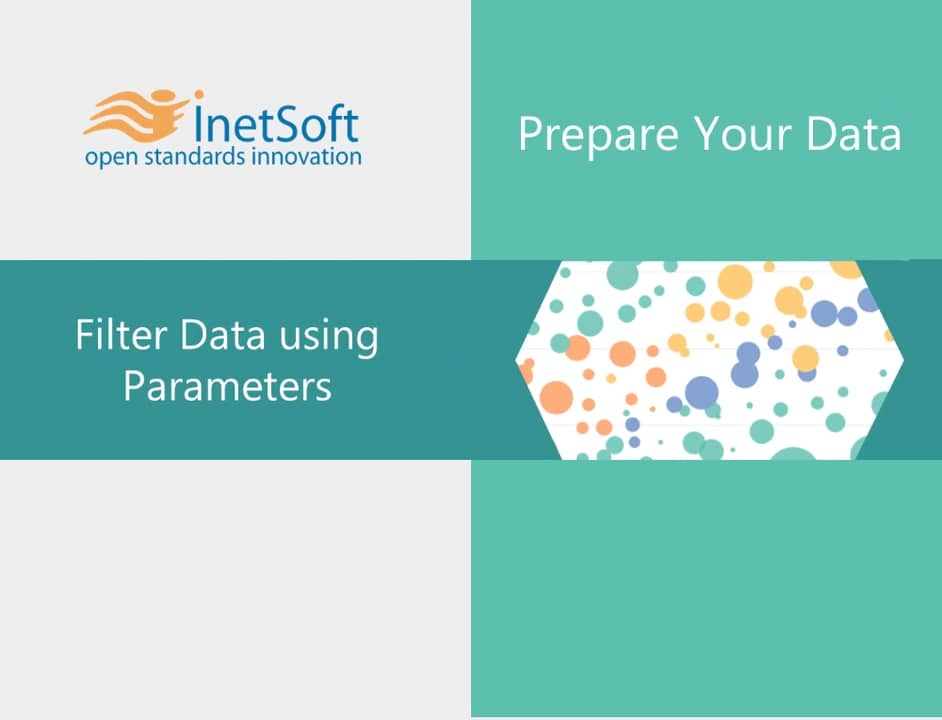 InetSoft
open standards innovation

Prepare Your Data

Filter Data using Parameters